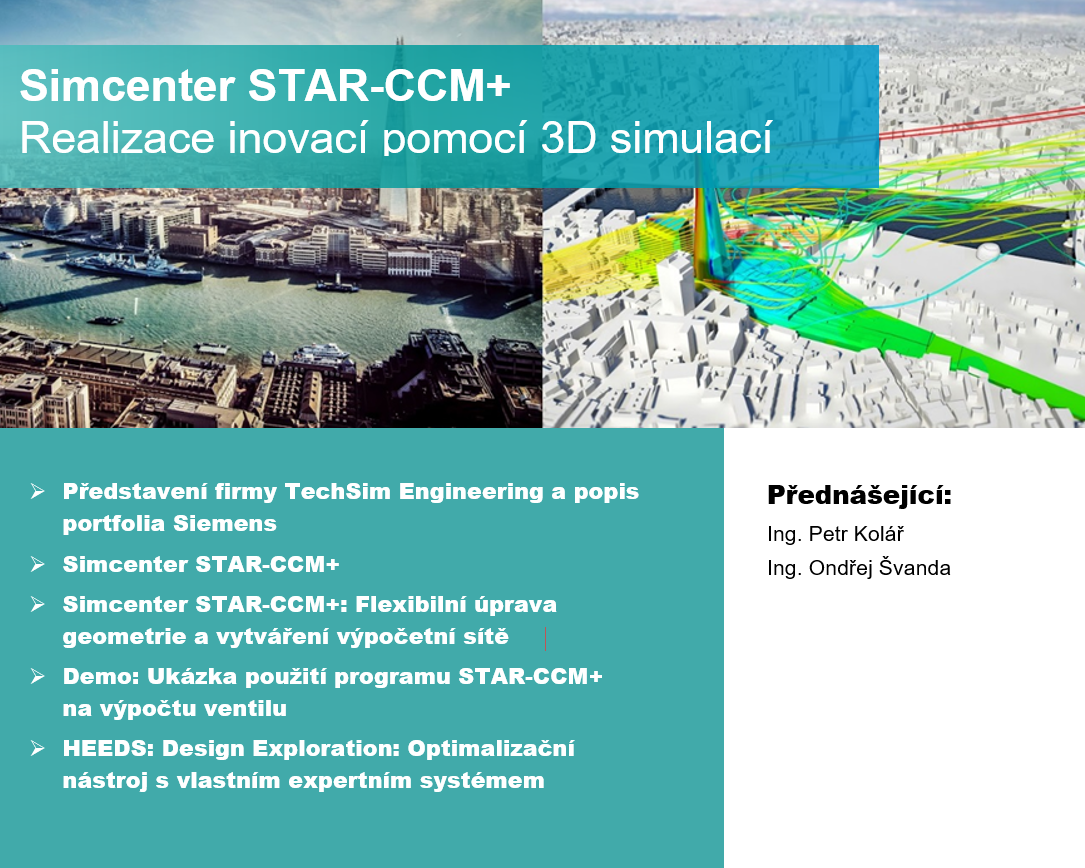 Simcenter STAR-CCM+
Realizace inovací pomocí 3D simulací

➢ Představení firmy TechSim Engineering a popis portfolia Siemens
➢ Simcenter STAR-CCM+
➢ Simcenter STAR-CCM+: Flexibilní úprava geometrie a vytváření výpočetní sítě
➢ Demo: Ukázka použití programu STAR-CCM+ na výpočtu ventilu
➢ HEEDS: Design Exploration: Optimalizační nástroj s vlastním expertním systémem

Přednášející:
Ing. Petr Kolář
Ing. Ondřej Švanda